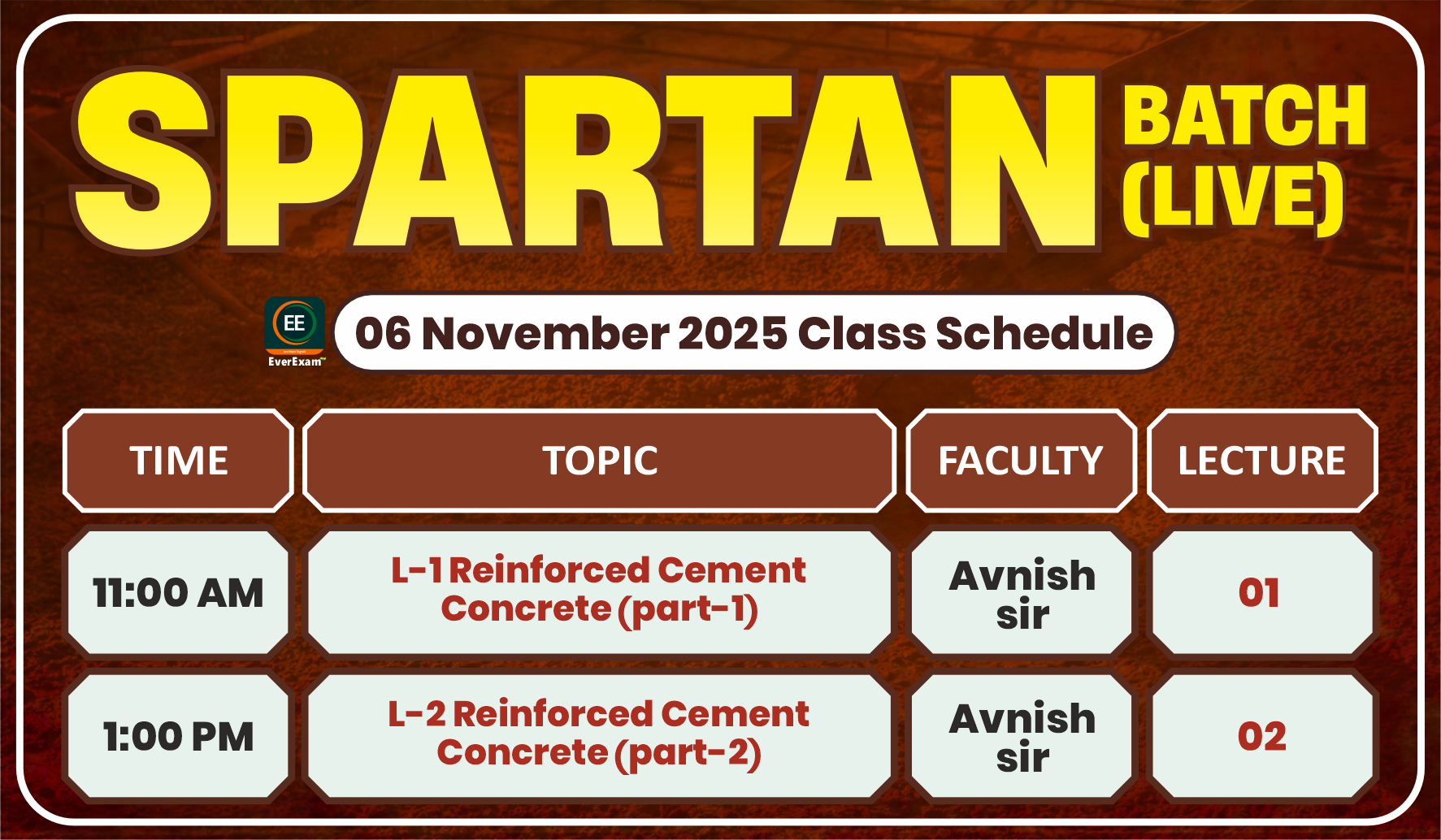 SPARTAN BATCH (LIVE)

EE EverExam

06 November 2025 Class Schedule

| TIME | TOPIC | FACULTY | LECTURE |
|---|---|---|---|
| 11:00 AM | L-1 Reinforced Cement Concrete (part-1) | Avnish sir | 01 |
| 1:00 PM | L-2 Reinforced Cement Concrete (part-2) | Avnish sir | 02 |